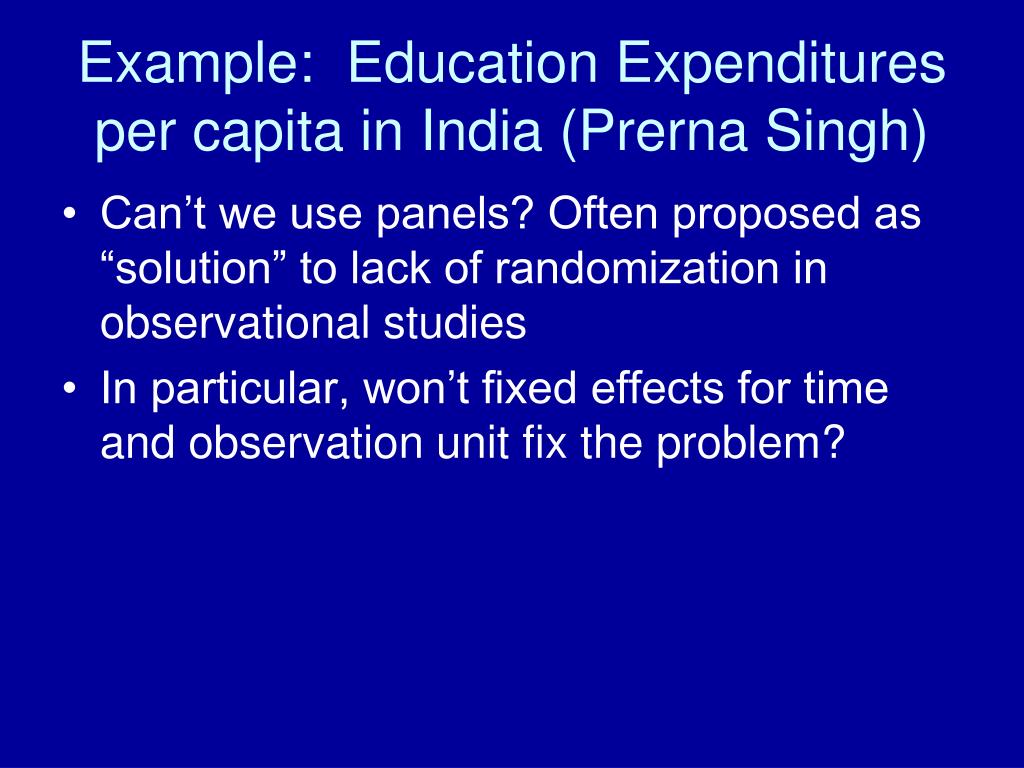 Example: Education Expenditures per capita in India (Prerna Singh)

• Can’t we use panels? Often proposed as “solution” to lack of randomization in observational studies
• In particular, won’t fixed effects for time and observation unit fix the problem?